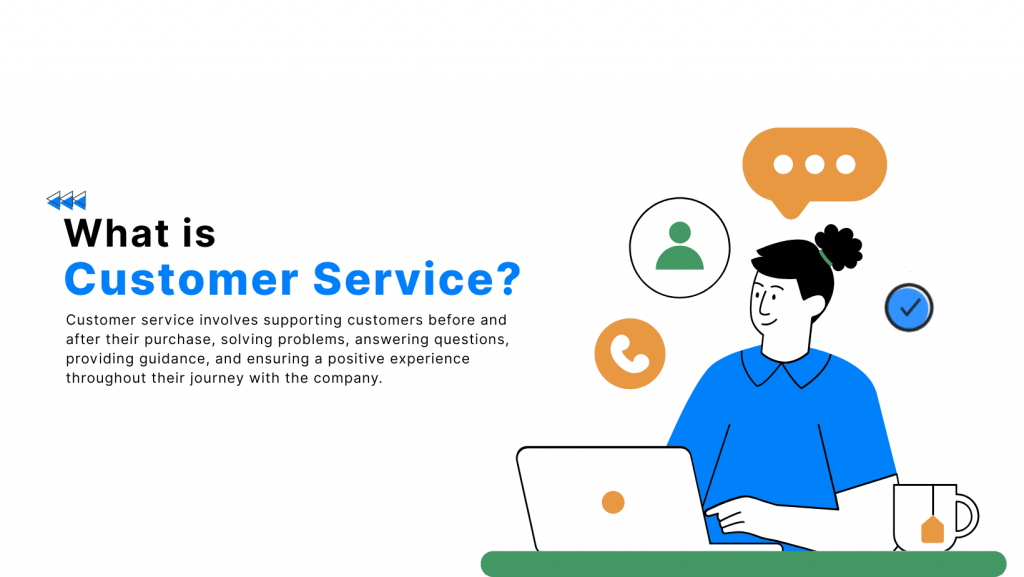 What is
Customer Service?

Customer service involves supporting customers before and after their purchase, solving problems, answering questions, providing guidance, and ensuring a positive experience throughout their journey with the company.